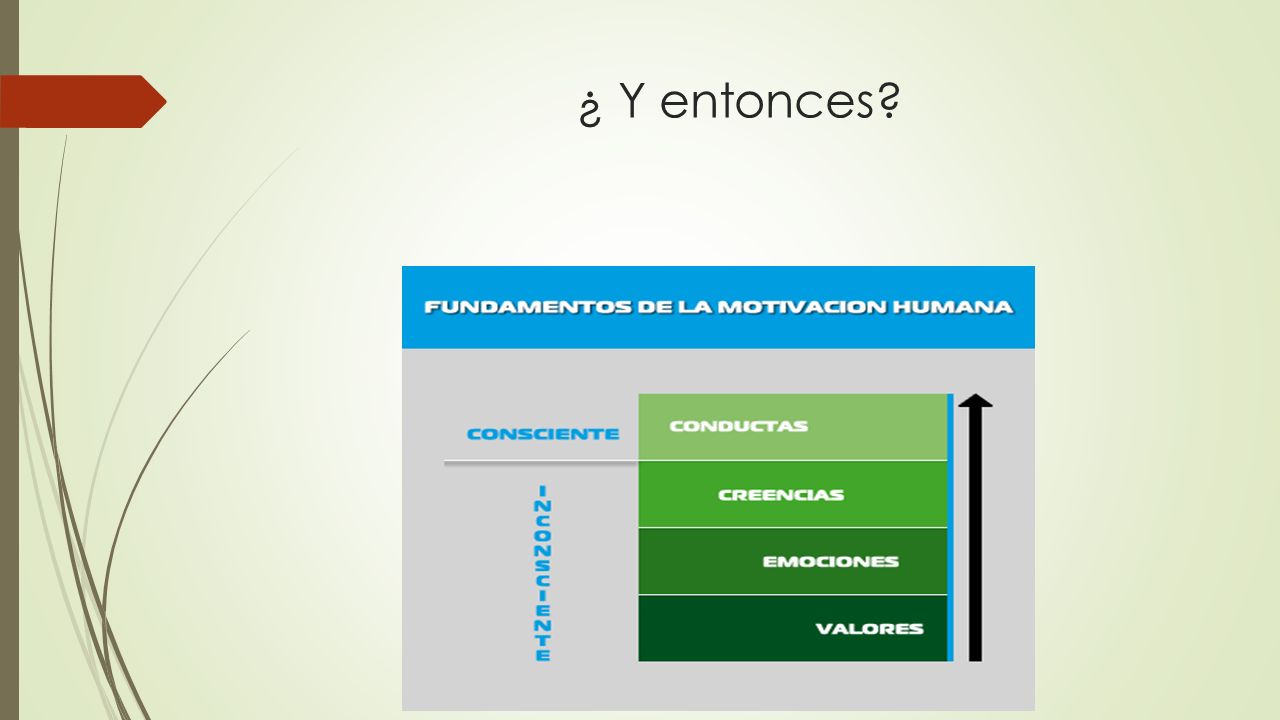 ¿ Y entonces?

FUNDAMENTOS DE LA MOTIVACION HUMANA

CONSCIENTE

INCONSCIENTE

CONDUCTAS

CREENCIAS

EMOCIONES

VALORES